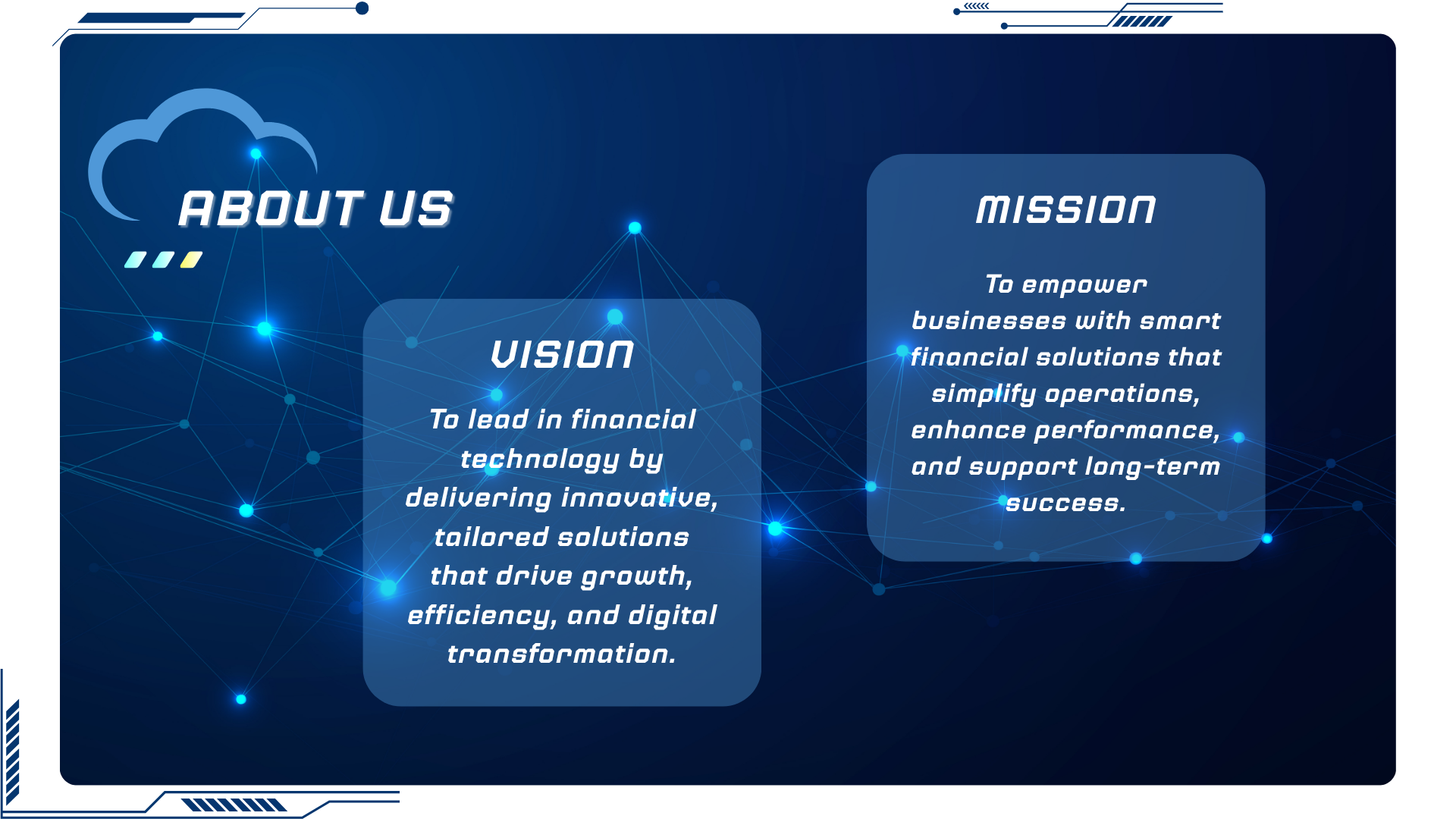 ABOUT US

VISION

To lead in financial technology by delivering innovative, tailored solutions that drive growth, efficiency, and digital transformation.

MISSION

To empower businesses with smart financial solutions that simplify operations, enhance performance, and support long-term success.